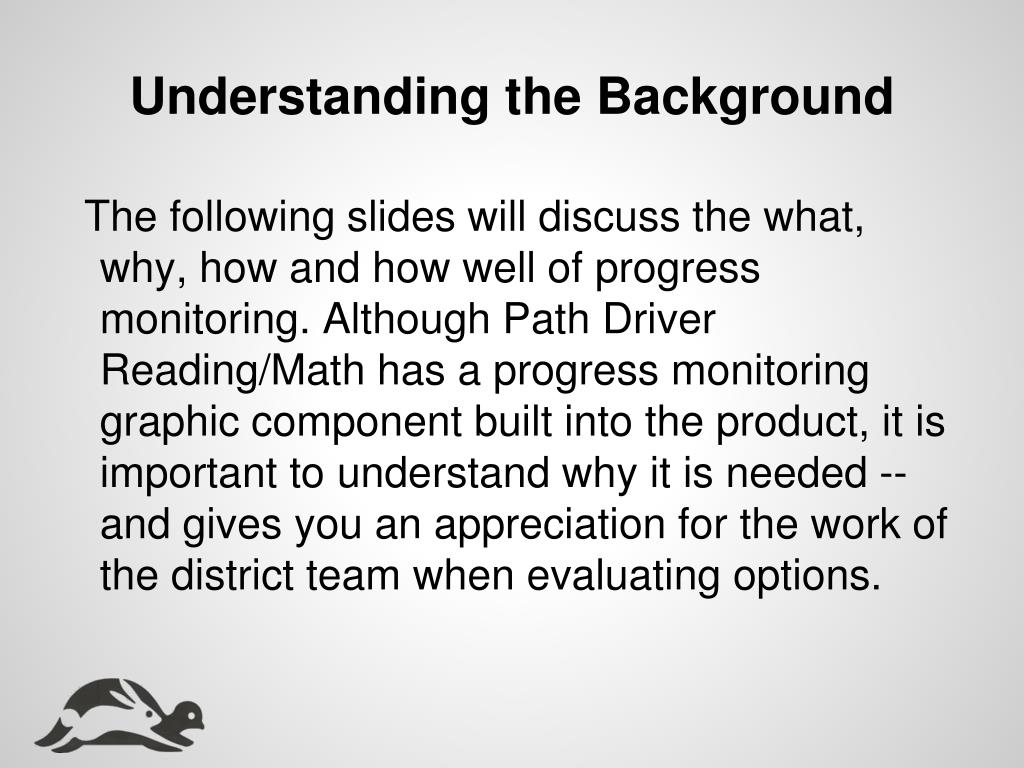 Understanding the Background

The following slides will discuss the what, why, how and how well of progress monitoring. Although Path Driver Reading/Math has a progress monitoring graphic component built into the product, it is important to understand why it is needed -- and gives you an appreciation for the work of the district team when evaluating options.